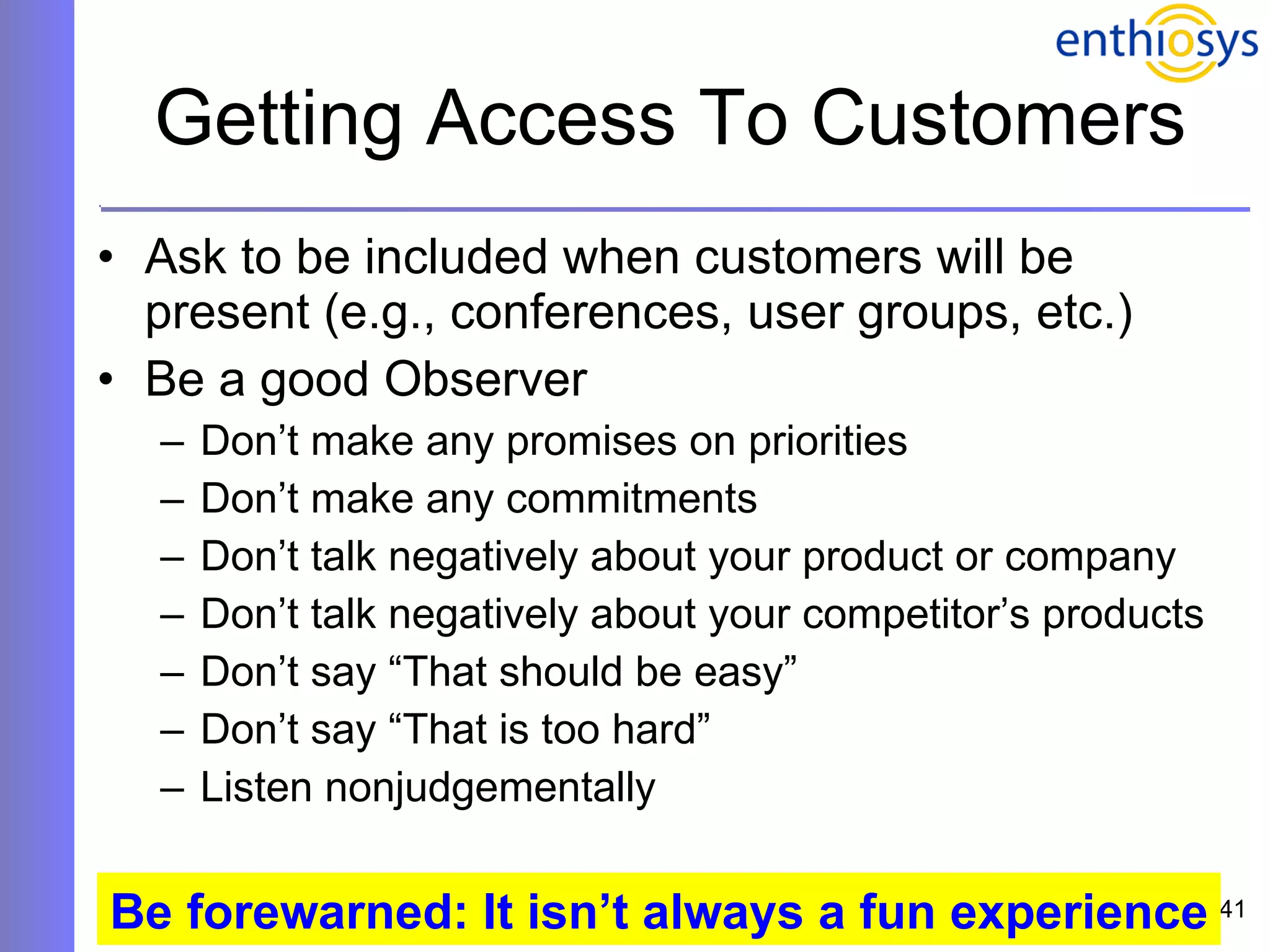 enthiosys

Getting Access To Customers

• Ask to be included when customers will be present (e.g., conferences, user groups, etc.)
• Be a good Observer
– Don’t make any promises on priorities
– Don’t make any commitments
– Don’t talk negatively about your product or company
– Don’t talk negatively about your competitor’s products
– Don’t say “That should be easy”
– Don’t say “That is too hard”
– Listen nonjudgementally

Be forewarned: It isn’t always a fun experience

41